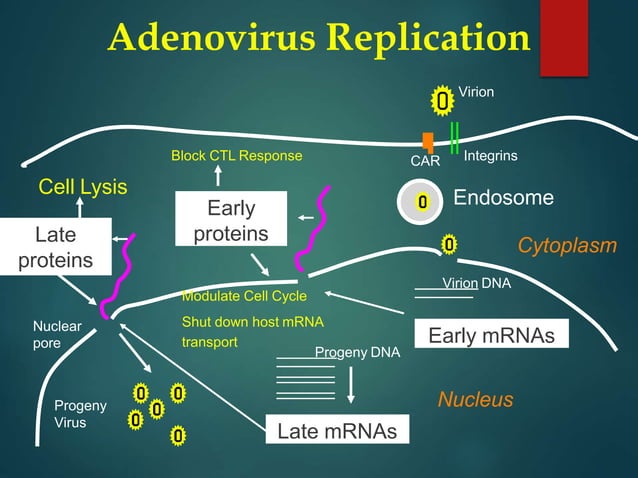 Adenovirus Replication

Virion

CAR

Integrins

Block CTL Response

Cell Lysis

Early proteins

Endosome

Late proteins

Cytoplasm

Virion DNA

Modulate Cell Cycle

Shut down host mRNA transport

Nuclear pore

Early mRNAs

Progeny DNA

Nucleus

Progeny Virus

Late mRNAs